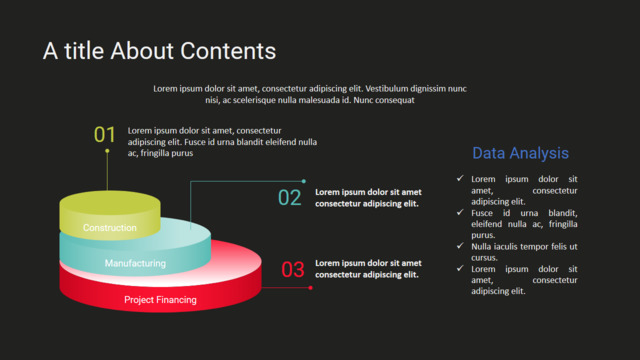 A title About Contents

Lorem ipsum dolor sit amet, consectetur adipiscing elit. Vestibulum dignissim nunc nisi, ac scelerisque nulla malesuada id. Nunc consequat

01

Lorem ipsum dolor sit amet, consectetur adipiscing elit. Fusce id urna blandit eleifend nulla ac, fringilla purus

02

Lorem ipsum dolor sit amet consectetur adipiscing elit.

03

Lorem ipsum dolor sit amet consectetur adipiscing elit.

Construction

Manufacturing

Project Financing

Data Analysis

✓ Lorem ipsum dolor sit amet, consectetur adipiscing elit.
✓ Fusce id urna blandit, eleifend nulla ac, fringilla purus.
✓ Nulla iaculis tempor felis ut cursus.
✓ Lorem ipsum dolor sit amet, consectetur adipiscing elit.